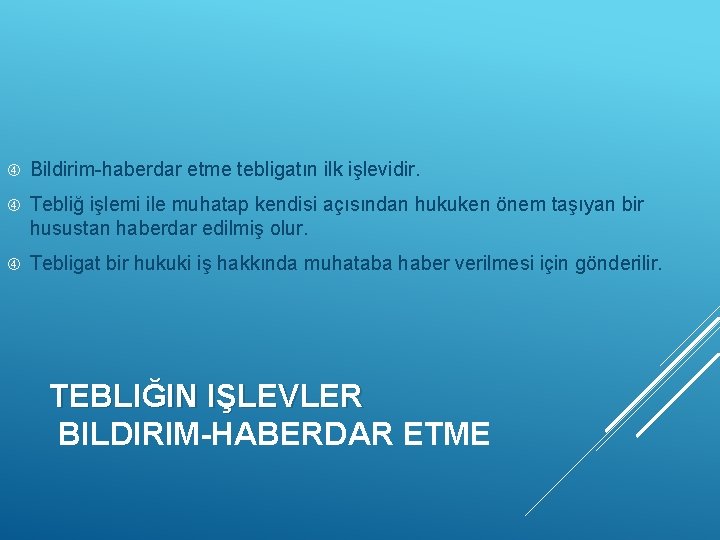 Bildirim-haberdar etme tebligatın ilk işlevidir.

Tebliğ işlemi ile muhatap kendisi açısından hukuken önem taşıyan bir husustan haberdar edilmiş olur.

Tebligat bir hukuki iş hakkında muhataba haber verilmesi için gönderilir.

TEBLIĞIN IŞLEVLER
BILDIRIM-HABERDAR ETME